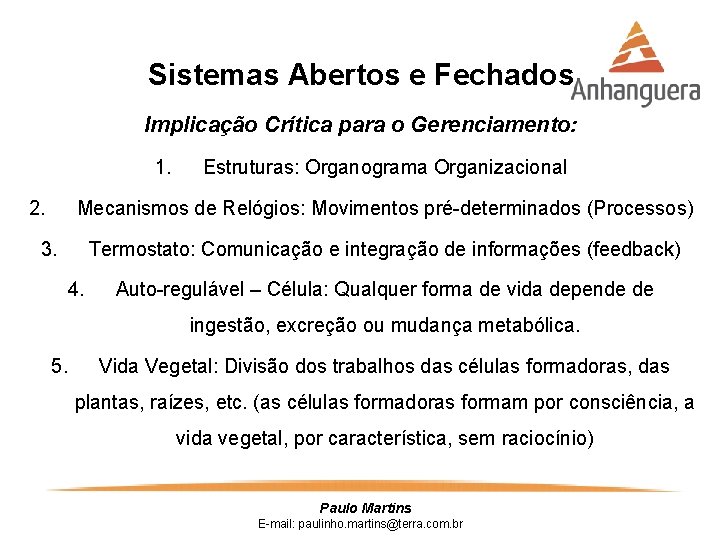 Sistemas Abertos e Fechados

Anhanguera

Implicação Crítica para o Gerenciamento:

1. Estruturas: Organograma Organizacional

2. Mecanismos de Relógios: Movimentos pré-determinados (Processos)

3. Termostato: Comunicação e integração de informações (feedback)

4. Auto-regulável – Célula: Qualquer forma de vida depende de ingestão, excreção ou mudança metabólica.

5. Vida Vegetal: Divisão dos trabalhos das células formadoras, das plantas, raízes, etc. (as células formadoras formam por consciência, a vida vegetal, por característica, sem raciocínio)

Paulo Martins
E-mail: paulinho.martins@terra.com.br